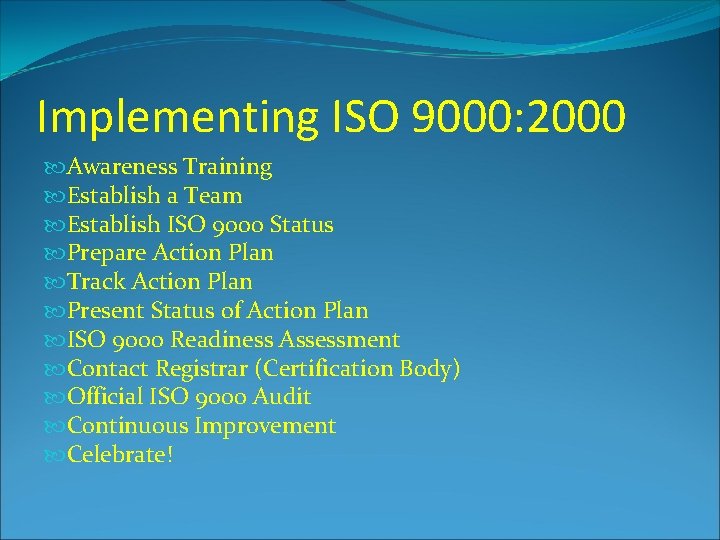 Implementing ISO 9000:2000

Awareness Training
Establish a Team
Establish ISO 9000 Status
Prepare Action Plan
Track Action Plan
Present Status of Action Plan
ISO 9000 Readiness Assessment
Contact Registrar (Certification Body)
Official ISO 9000 Audit
Continuous Improvement
Celebrate!